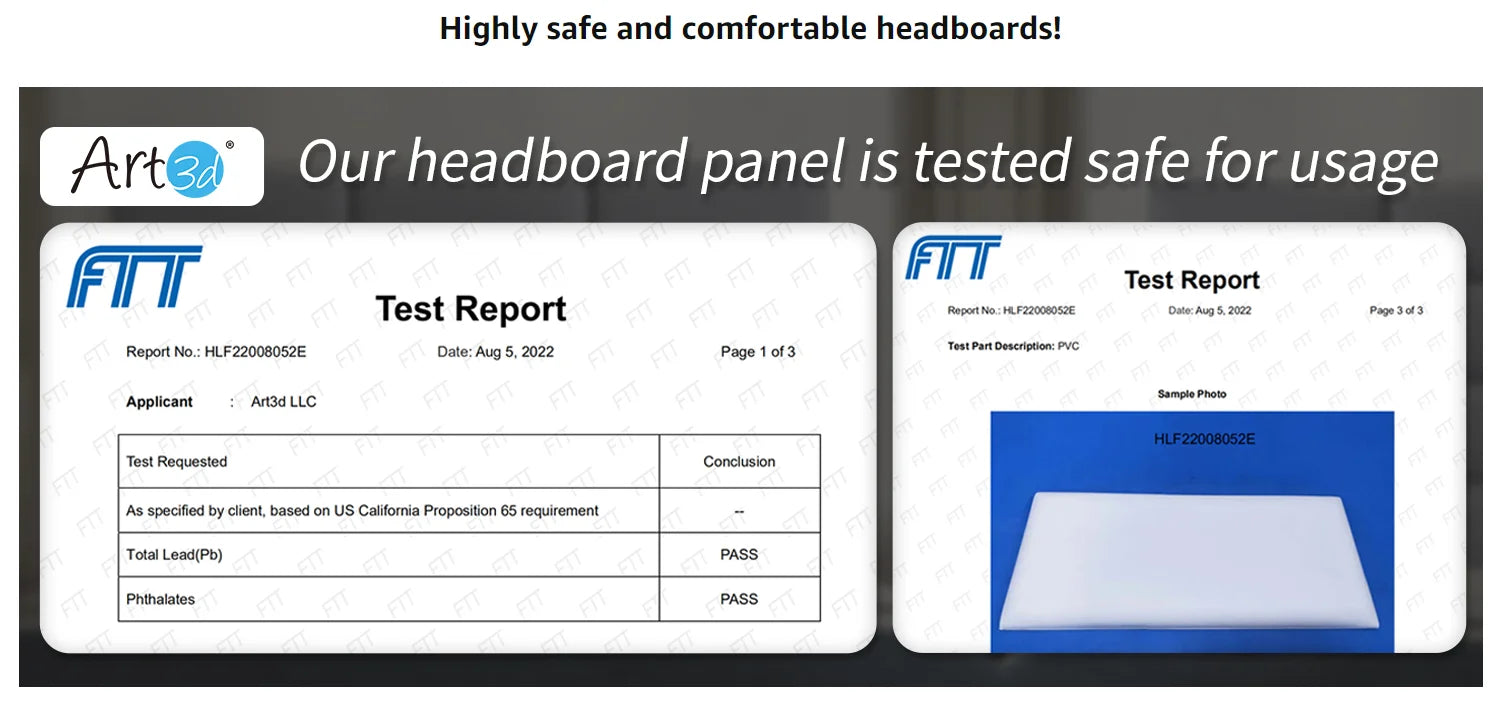 Highly safe and comfortable headboards!

Art3d®

Our headboard panel is tested safe for usage

FTT

Test Report

Report No.: HLF22008052E Date: Aug 5, 2022 Page 1 of 3

Applicant : Art3d LLC

| Test Requested | Conclusion |
|---|---|
| As specified by client, based on US California Proposition 65 requirement | -- |
| Total Lead(Pb) | PASS |
| Phthalates | PASS |

FTT

Test Report

Report No.: HLF22008052E Date: Aug 5, 2022 Page 3 of 3

Test Part Description: PVC

Sample Photo

HLF22008052E